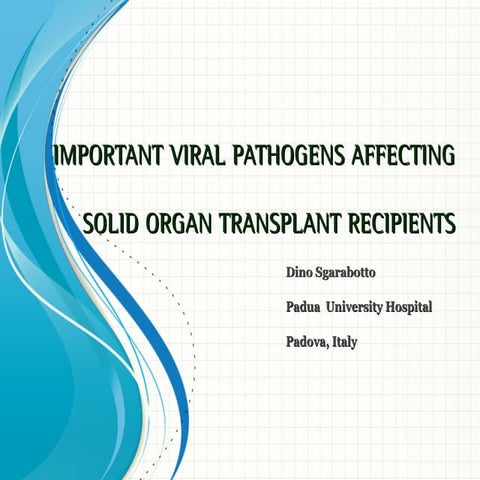 IMPORTANT VIRAL PATHOGENS AFFECTING

SOLID ORGAN TRANSPLANT RECIPIENTS

Dino Sgarabotto

Padua University Hospital

Padova, Italy